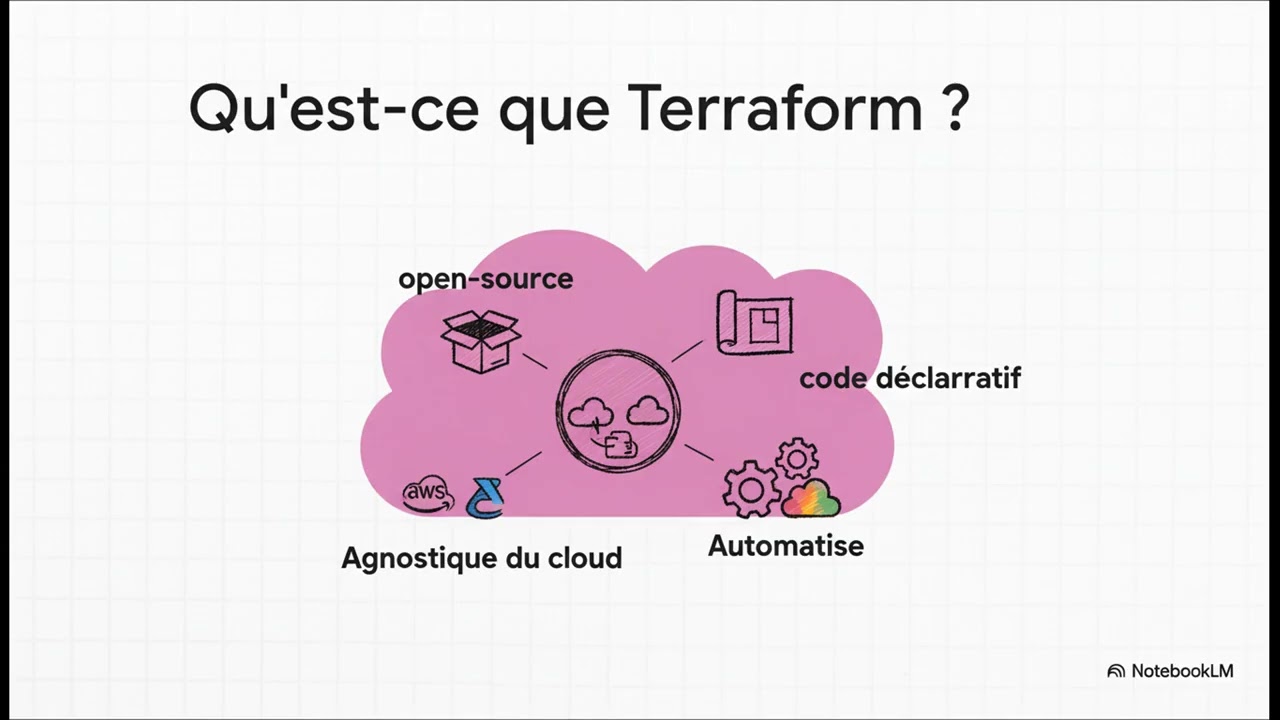 Qu'est-ce que Terraform ?

open-source

code déclarratif

aws

Agnostique du cloud

Automatise

NotebookLM